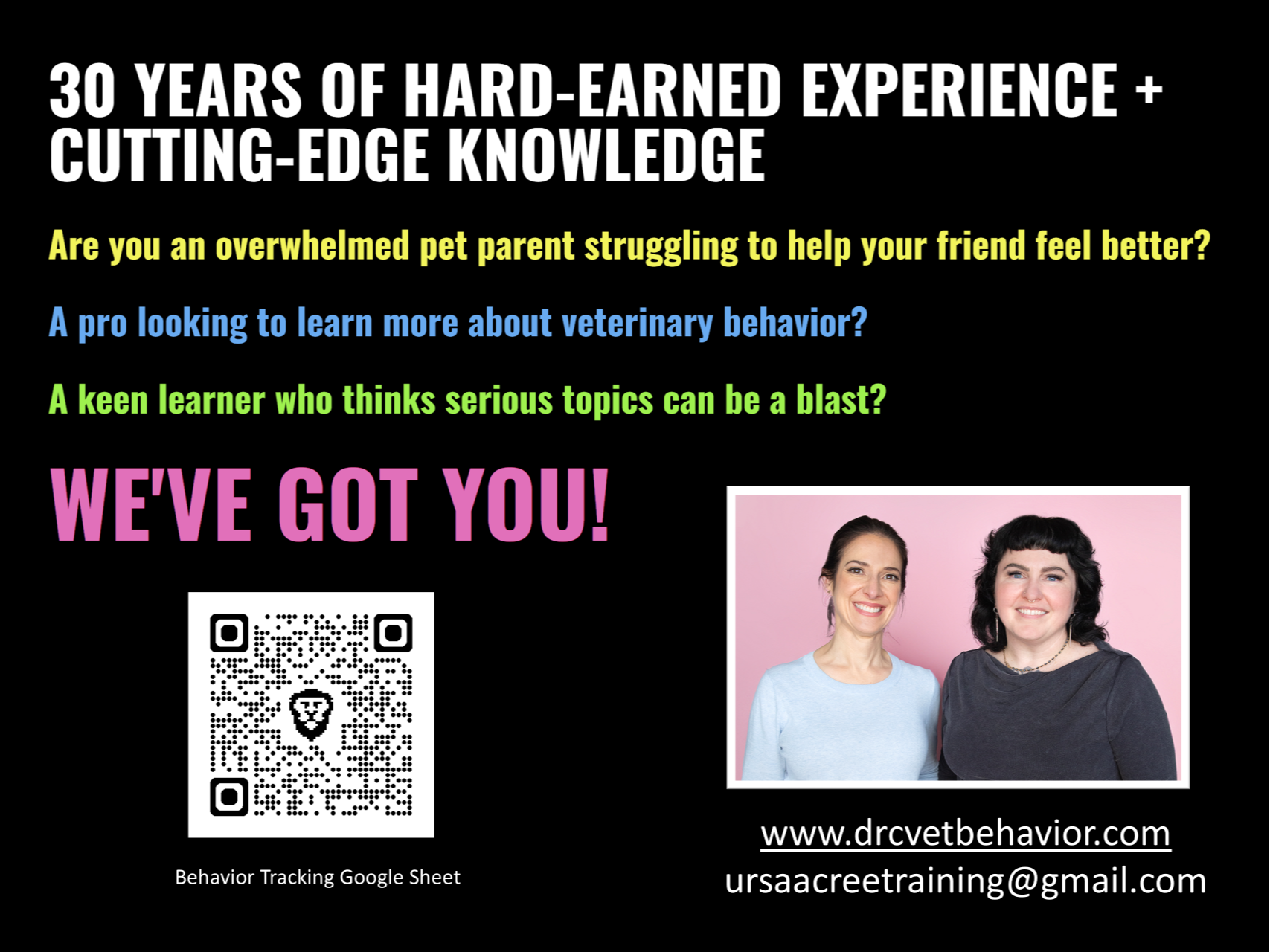 30 YEARS OF HARD-EARNED EXPERIENCE + CUTTING-EDGE KNOWLEDGE

Are you an overwhelmed pet parent struggling to help your friend feel better?

A pro looking to learn more about veterinary behavior?

A keen learner who thinks serious topics can be a blast?

WE'VE GOT YOU!

Behavior Tracking Google Sheet

www.drcvetbehavior.com
ursaacreetraining@gmail.com